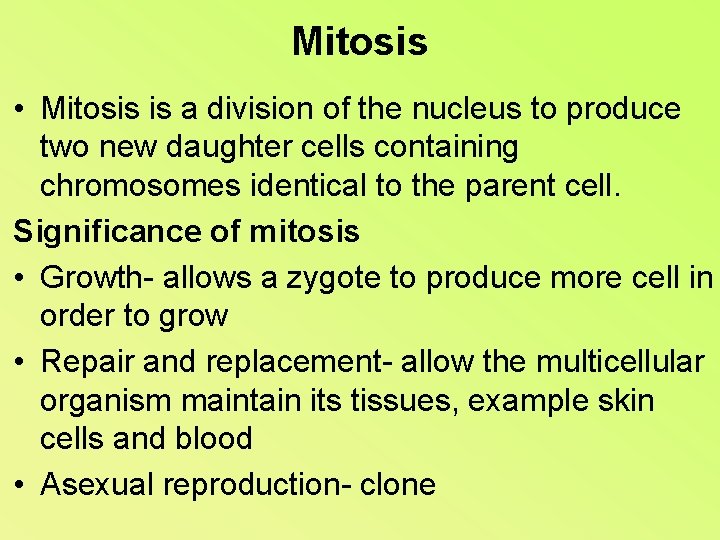 Mitosis

• Mitosis is a division of the nucleus to produce two new daughter cells containing chromosomes identical to the parent cell.

Significance of mitosis

• Growth- allows a zygote to produce more cell in order to grow

• Repair and replacement- allow the multicellular organism maintain its tissues, example skin cells and blood

• Asexual reproduction- clone